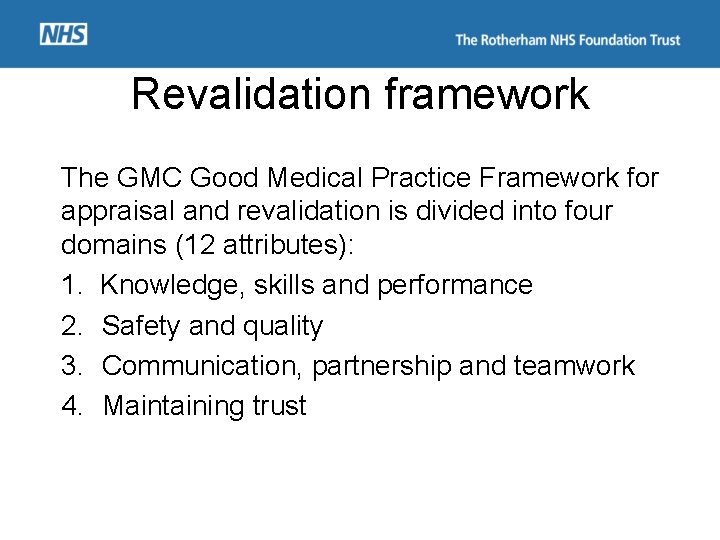 NHS

The Rotherham NHS Foundation Trust

Revalidation framework

The GMC Good Medical Practice Framework for appraisal and revalidation is divided into four domains (12 attributes):

1. Knowledge, skills and performance
2. Safety and quality
3. Communication, partnership and teamwork
4. Maintaining trust